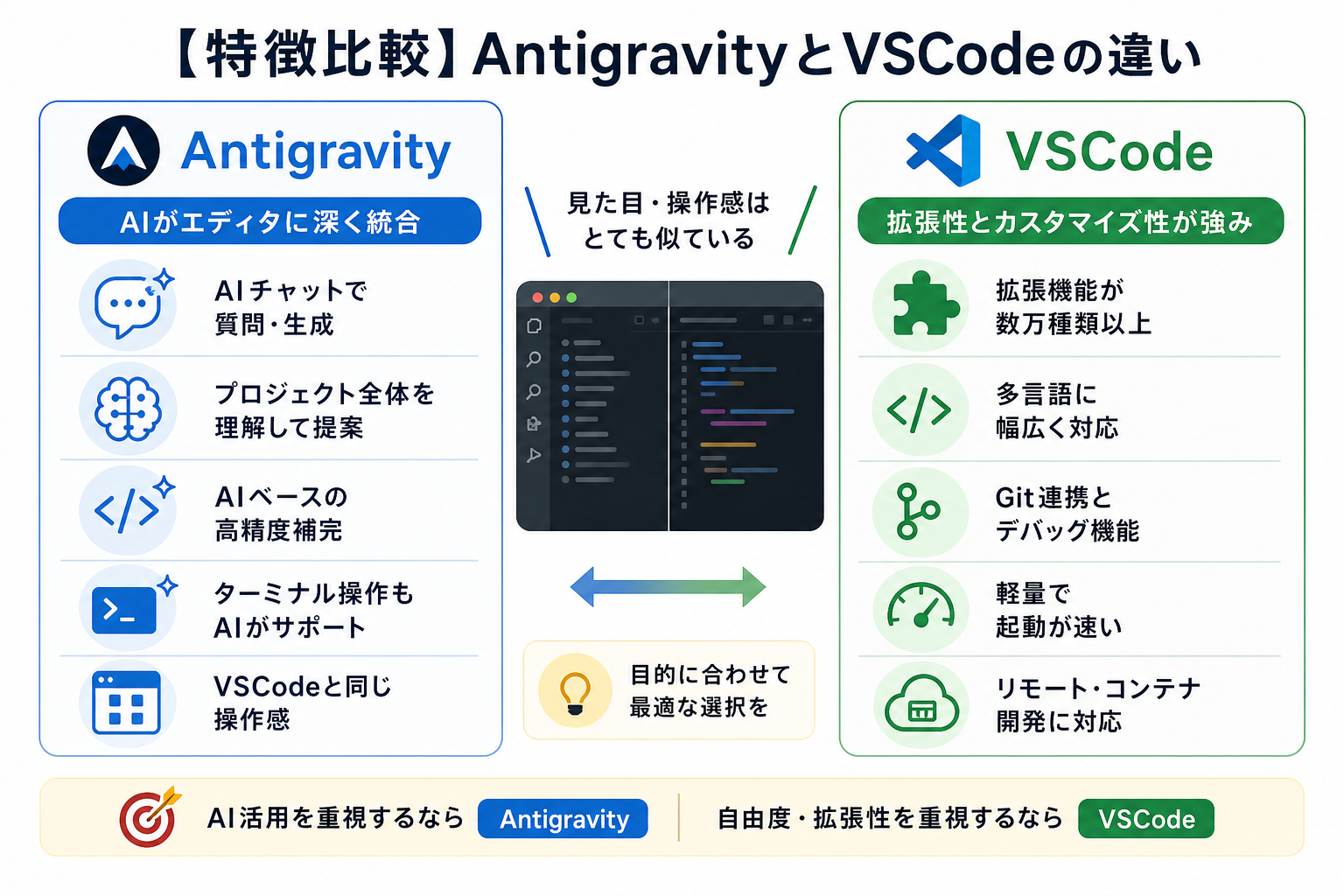 【特徴比較】AntigravityとVSCodeの違い

Antigravity

AIがエディタに深く統合

AIチャットで質問・生成

プロジェクト全体を理解して提案

AIベースの高精度補完

ターミナル操作もAIがサポート

VSCodeと同じ操作感

見た目・操作感はとても似ている

目的に合わせて最適な選択を

VSCode

拡張性とカスタマイズ性が強み

拡張機能が数万種類以上

多言語に幅広く対応

Git連携とデバッグ機能

軽量で起動が速い

リモート・コンテナ開発に対応

AI活用を重視するなら Antigravity

自由度・拡張性を重視するなら VSCode